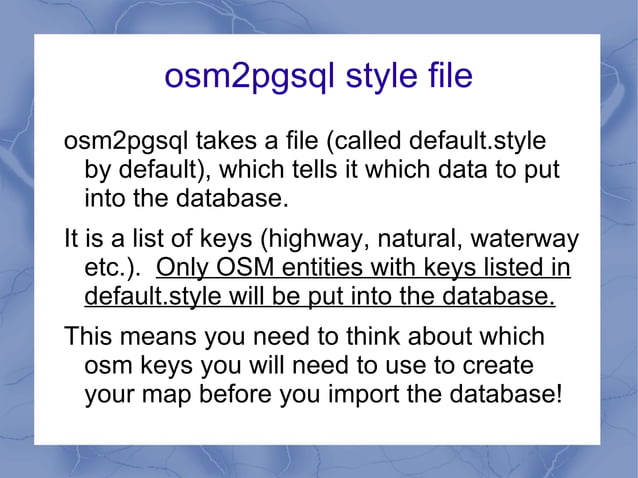 osm2pgsql style file

osm2pgsql takes a file (called default.style by default), which tells it which data to put into the database.

It is a list of keys (highway, natural, waterway etc.). Only OSM entities with keys listed in default.style will be put into the database.

This means you need to think about which osm keys you will need to use to create your map before you import the database!